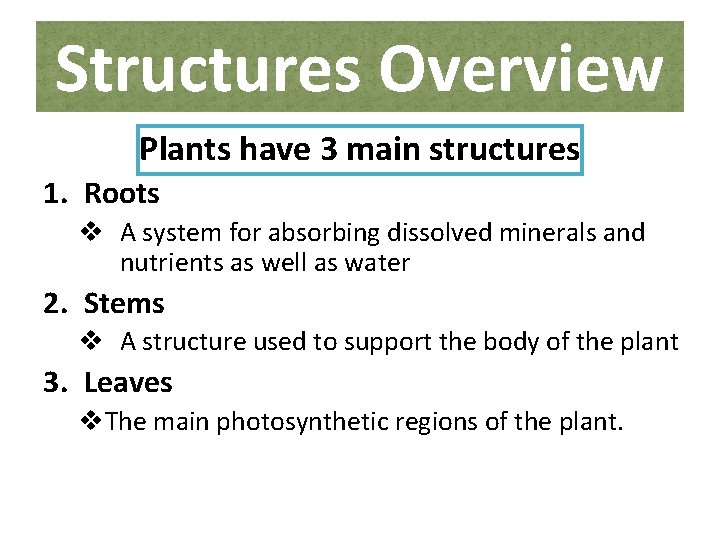 Structures Overview

Plants have 3 main structures

1. Roots

❖ A system for absorbing dissolved minerals and nutrients as well as water

2. Stems

❖ A structure used to support the body of the plant

3. Leaves

❖ The main photosynthetic regions of the plant.